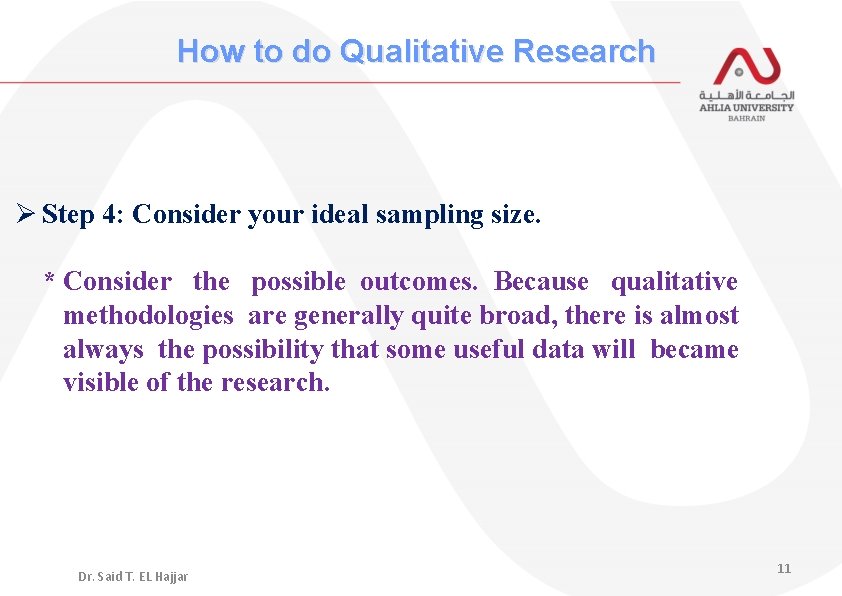 How to do Qualitative Research

الجامعة الأهلية
AHLIA UNIVERSITY
BAHRAIN

➢ Step 4: Consider your ideal sampling size.

* Consider the possible outcomes. Because qualitative methodologies are generally quite broad, there is almost always the possibility that some useful data will became visible of the research.

Dr. Said T. EL Hajjar

11